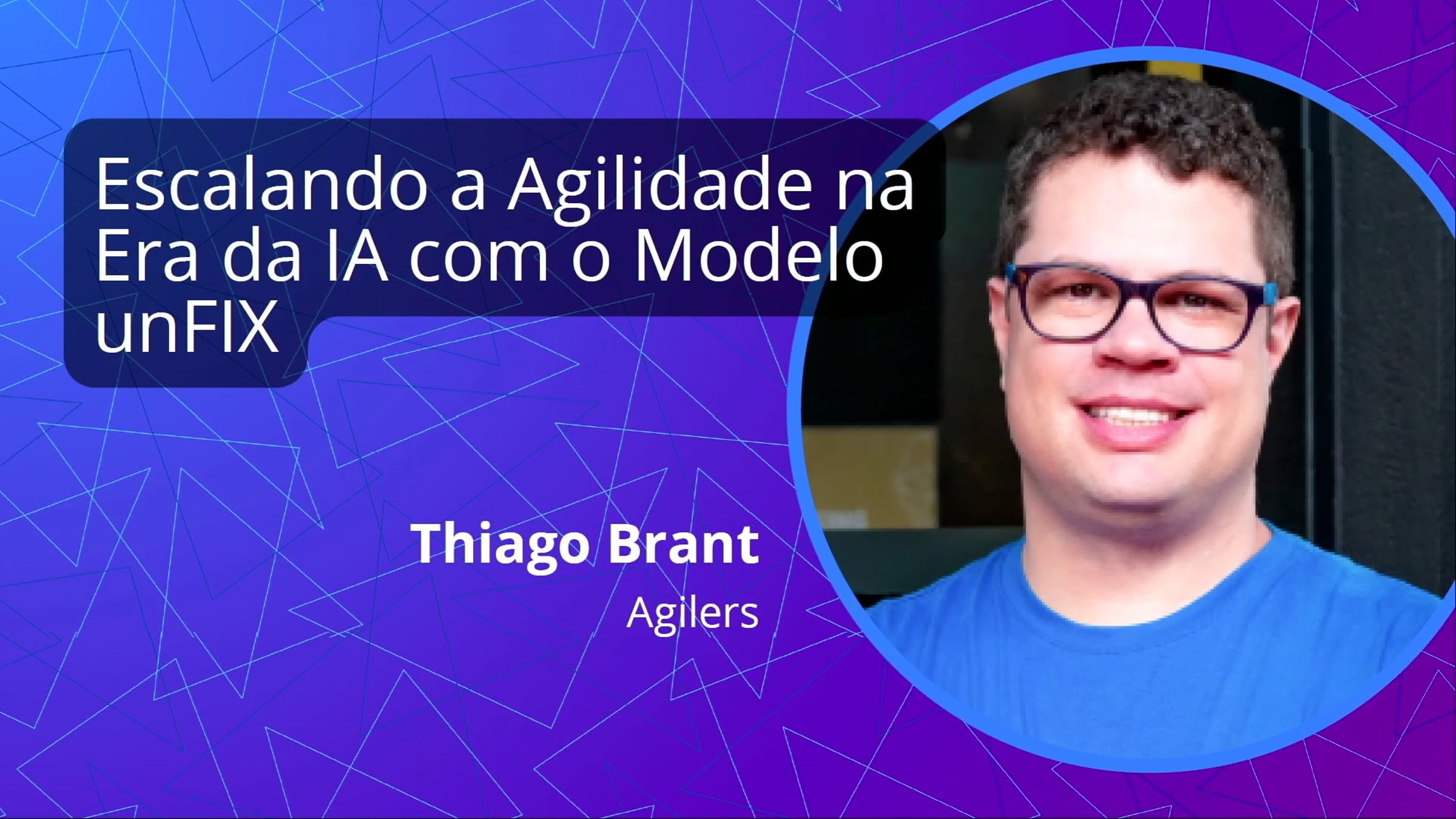 Escalando a Agilidade na Era da IA com o Modelo unFIX

Thiago Brant
Agilers